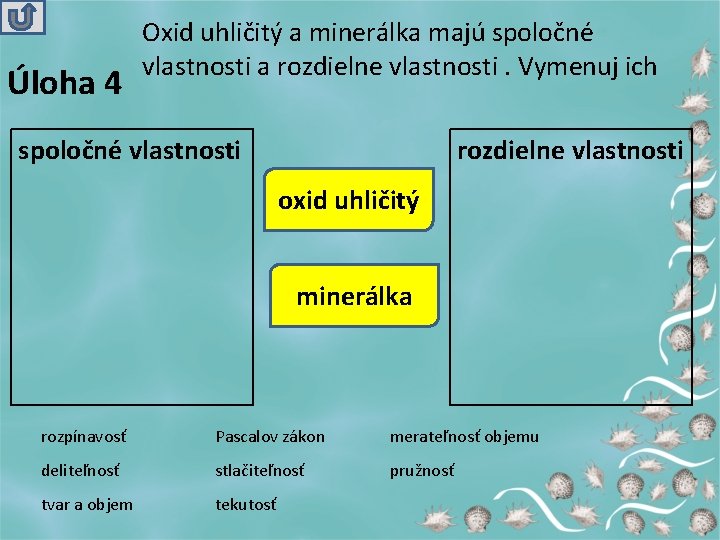 Úloha 4

Oxid uhličitý a minerálka majú spoločné vlastnosti a rozdielne vlastnosti . Vymenuj ich

spoločné vlastnosti

oxid uhličitý

minerálka

rozdielne vlastnosti

rozpínavosť

deliteľnosť

tvar a objem

Pascalov zákon

stlačiteľnosť

tekutosť

merateľnosť objemu

pružnosť